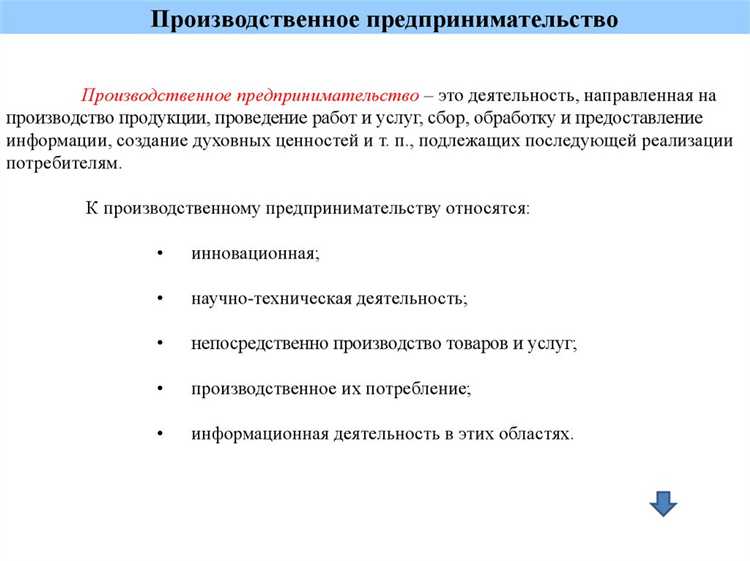 Производственное предпринимательство

Производственное предпринимательство – это деятельность, направленная на производство продукции, проведение работ и услуг, сбор, обработку и предоставление информации, создание духовных ценностей и т. п., подлежащих последующей реализации потребителям.

К производственному предпринимательству относятся:

• инновационная;

• научно-техническая деятельность;

• непосредственно производство товаров и услуг;

• производственное их потребление;

• информационная деятельность в этих областях.